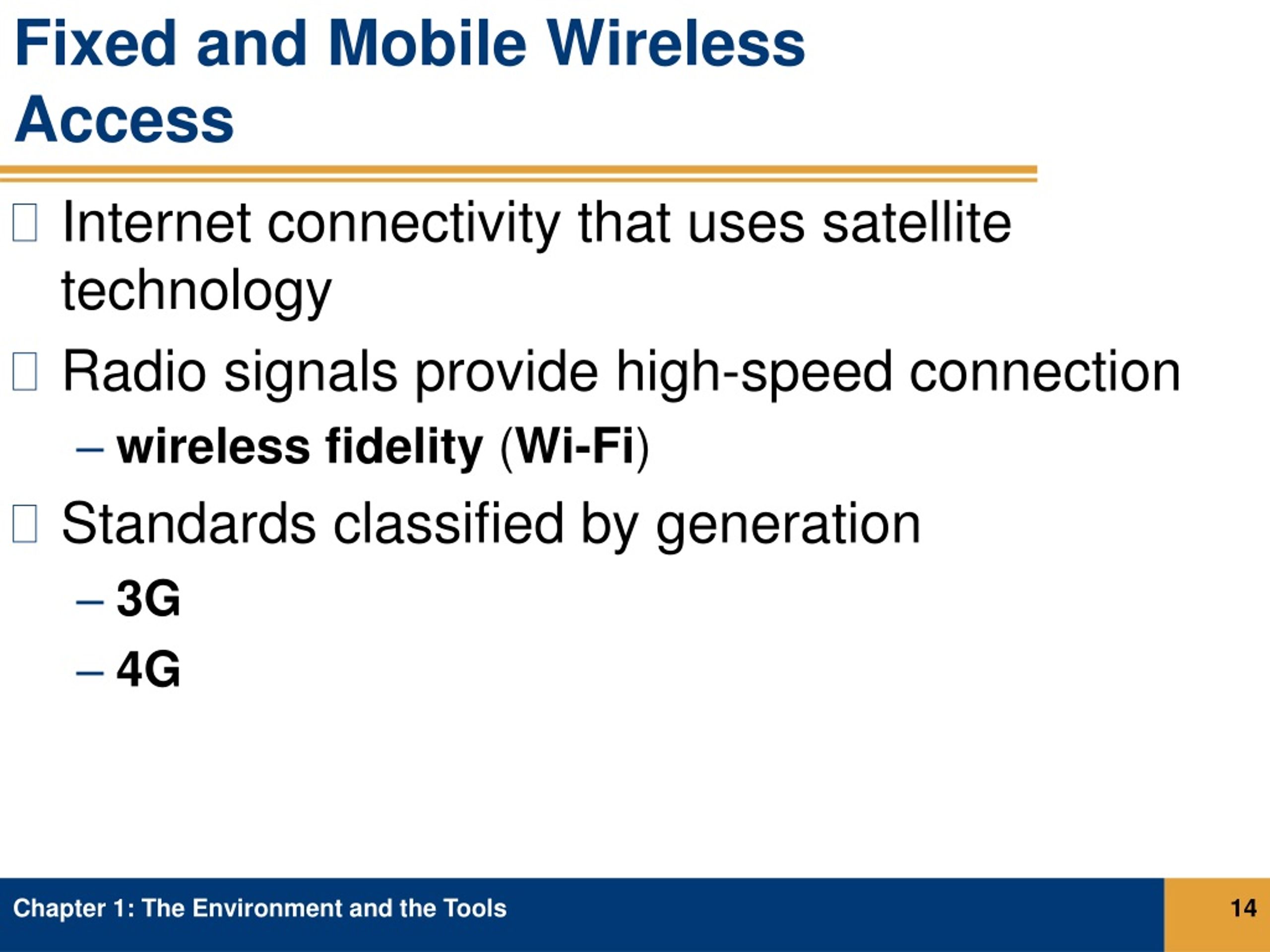 Fixed and Mobile Wireless Access

Internet connectivity that uses satellite technology

Radio signals provide high-speed connection

– wireless fidelity (Wi-Fi)

Standards classified by generation

– 3G

– 4G

Chapter 1: The Environment and the Tools

14